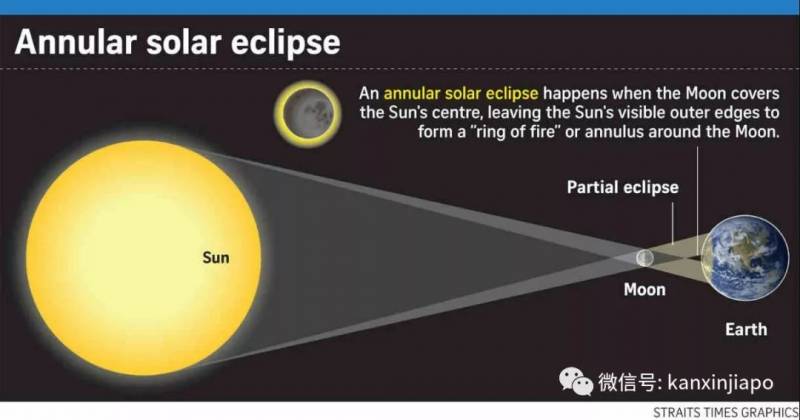 Annular solar eclipse

An annular solar eclipse happens when the Moon covers the Sun's centre, leaving the Sun's visible outer edges to form a "ring of fire" or annulus around the Moon.

Partial eclipse

Sun

Moon

Earth

微信号: kanxinjiapo

STRAITS TIMES GRAPHICS